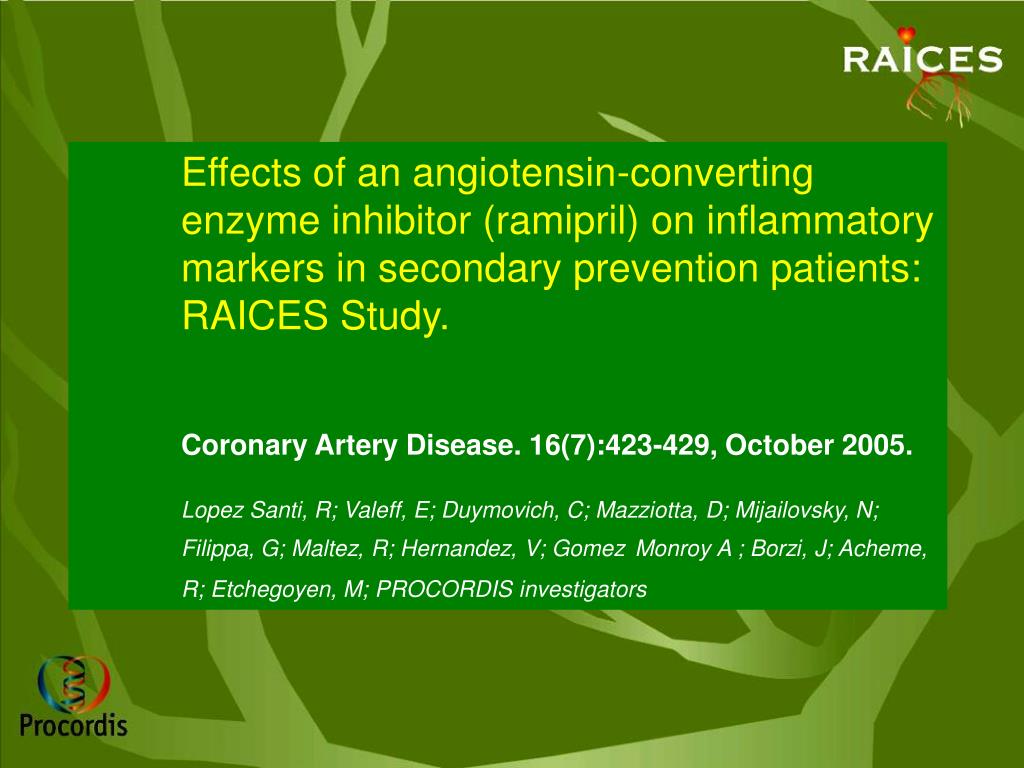 RAICES

Effects of an angiotensin-converting enzyme inhibitor (ramipril) on inflammatory markers in secondary prevention patients: RAICES Study.

Coronary Artery Disease. 16(7):423-429, October 2005.

Lopez Santi, R; Valeff, E; Duymovich, C; Mazziotta, D; Mijailovsky, N; Filippa, G; Maltez, R; Hernandez, V; Gomez Monroy A ; Borzi, J; Acheme, R; Etchegoyen, M; PROCORDIS investigators

Procordis